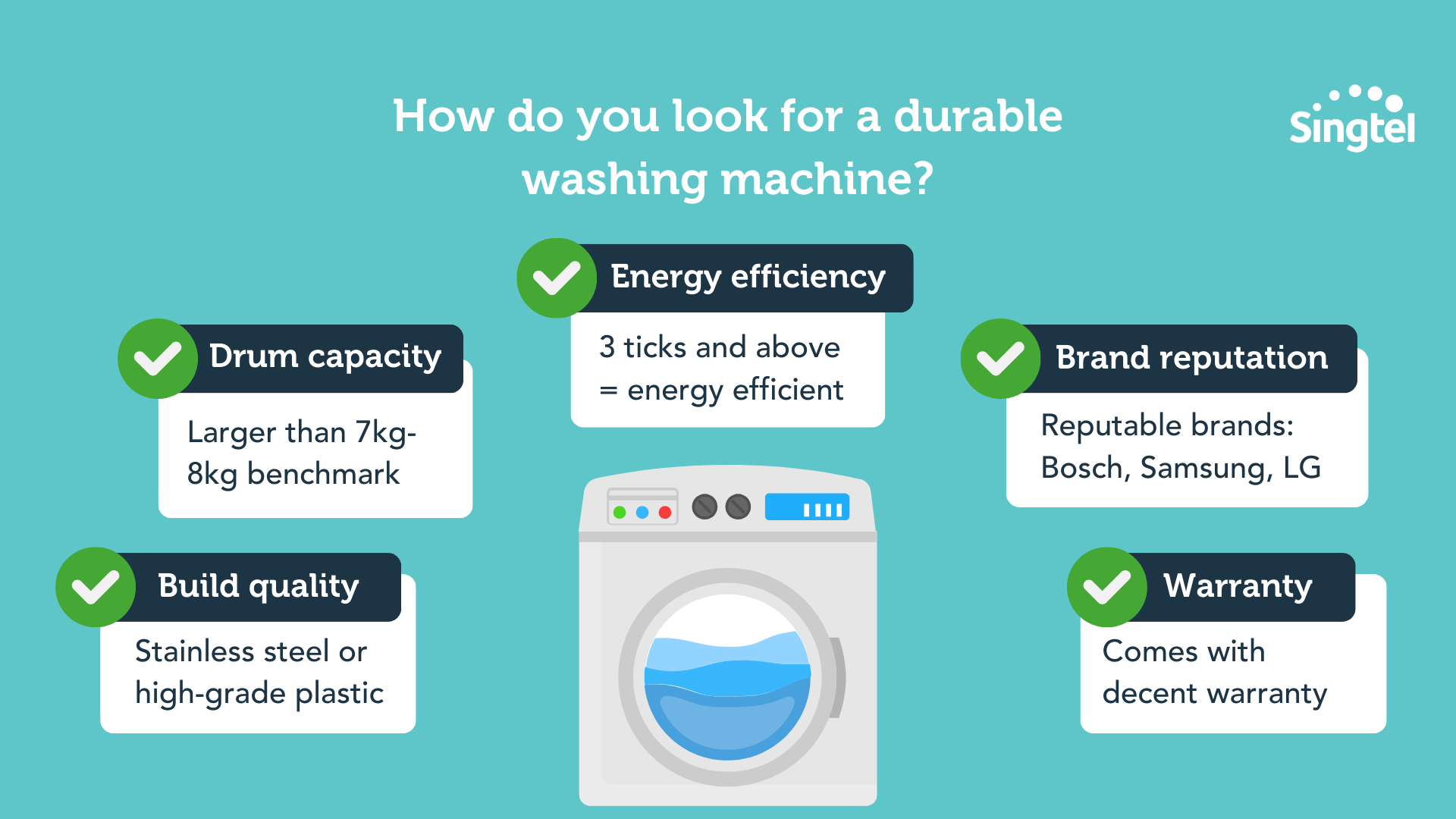 How do you look for a durable washing machine?

Singtel

Energy efficiency

3 ticks and above = energy efficient

Drum capacity

Larger than 7kg-8kg benchmark

Brand reputation

Reputable brands: Bosch, Samsung, LG

Build quality

Stainless steel or high-grade plastic

Warranty

Comes with decent warranty